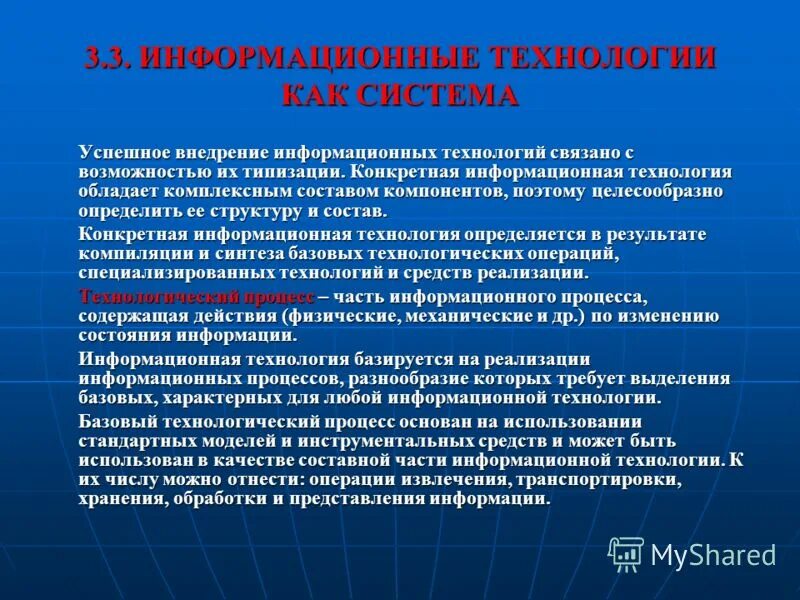 3.3. ИНФОРМАЦИОННЫЕ ТЕХНОЛОГИИ КАК СИСТЕМА

Успешное внедрение информационных технологий связано с возможностью их типизации. Конкретная информационная технология обладает комплексным составом компонентов, поэтому целесообразно определить ее структуру и состав.

Конкретная информационная технология определяется в результате компиляции и синтеза базовых технологических операций, специализированных технологий и средств реализации.

Технологический процесс – часть информационного процесса, содержащая действия (физические, механические и др.) по изменению состояния информации.

Информационная технология базируется на реализации информационных процессов, разнообразие которых требует выделения базовых, характерных для любой информационной технологии.

Базовый технологический процесс основан на использовании стандартных моделей и инструментальных средств и может быть использован в качестве составной части информационной технологии. К их числу можно отнести: операции извлечения, транспортировки, хранения, обработки и представления информации.

MyShared